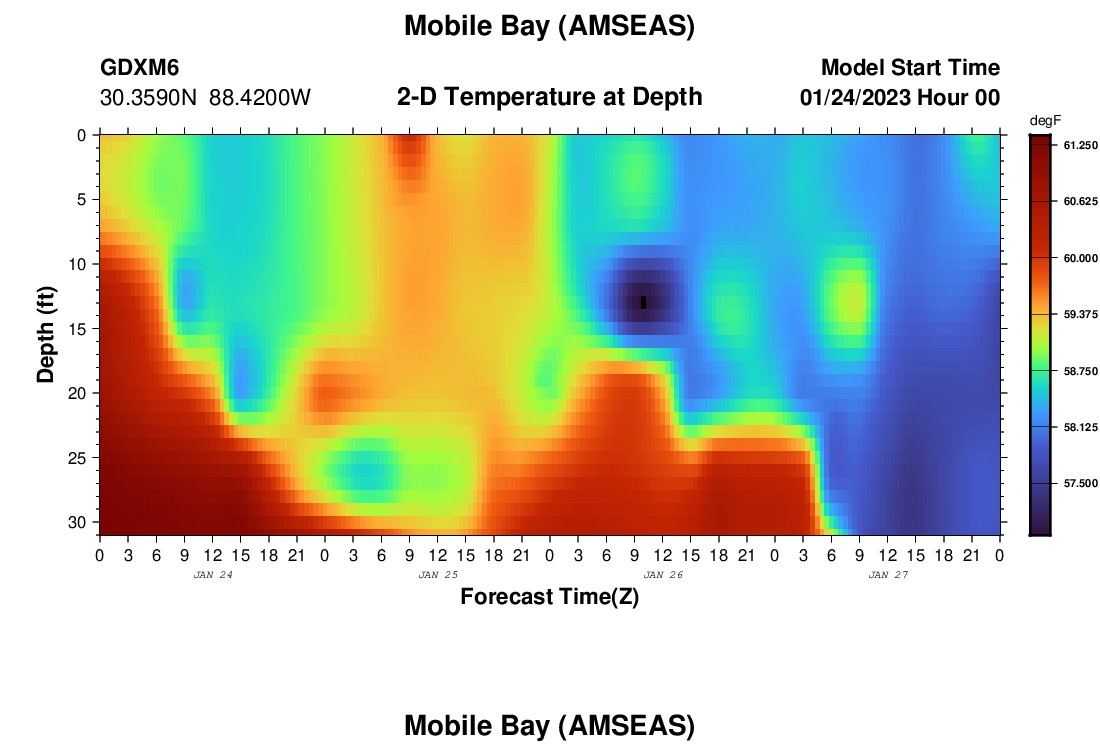 Mobile Bay (AMSEAS)

GDXM6
30.3590N 88.4200W

2-D Temperature at Depth

Model Start Time
01/24/2023 Hour 00

degF
61.250
60.625
60.000
59.375
58.750
58.125
57.500

Depth (ft)
0
5
10
15
20
25
30

0 3 6 9 12 15 18 21 0 3 6 9 12 15 18 21 0 3 6 9 12 15 18 21 0 3 6 9 12 15 18 21 0
JAN 24
JAN 25
JAN 26
JAN 27

Forecast Time(Z)

Mobile Bay (AMSEAS)